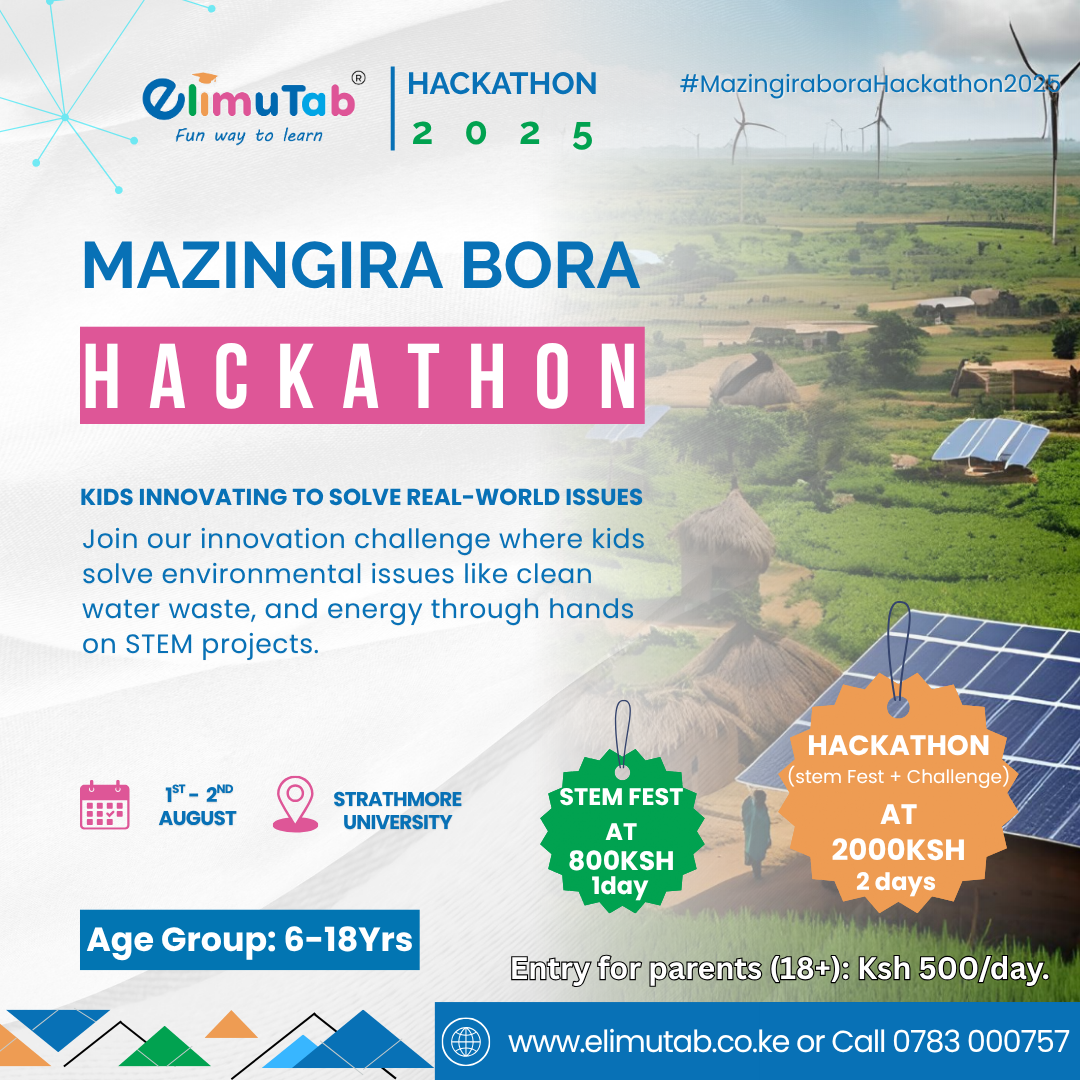 elimuTab®
Fun way to learn

HACKATHON
2 0 2 5

#MazingiraboraHackathon2025

MAZINGIRA BORA
HACKATHON

KIDS INNOVATING TO SOLVE REAL-WORLD ISSUES

Join our innovation challenge where kids solve environmental issues like clean water waste, and energy through hands on STEM projects.

1ST - 2ND AUGUST

STRATHMORE UNIVERSITY

STEM FEST AT 800KSH 1day

HACKATHON (stem Fest + Challenge) AT 2000KSH 2 days

Age Group: 6-18Yrs

Entry for parents (18+): Ksh 500/day.

www.elimutab.co.ke or Call 0783 000757